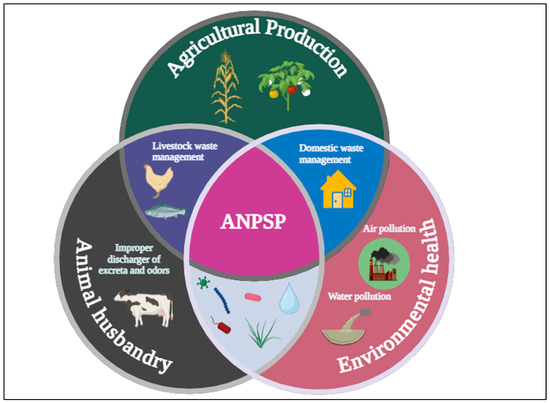 Agricultural Production

Livestock waste management

Domestic waste management

ANPSP

Animal husbandry

Improper discharger of excreta and odors

Air pollution

Water pollution

Environmental health